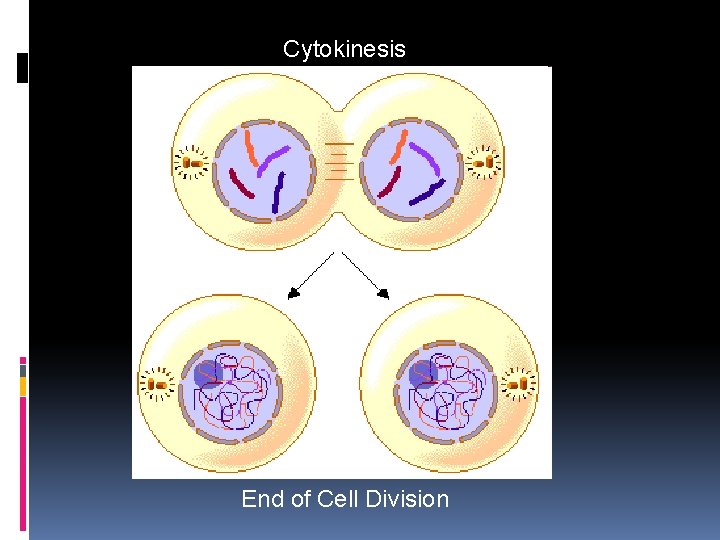 Cytokinesis

End of Cell Division